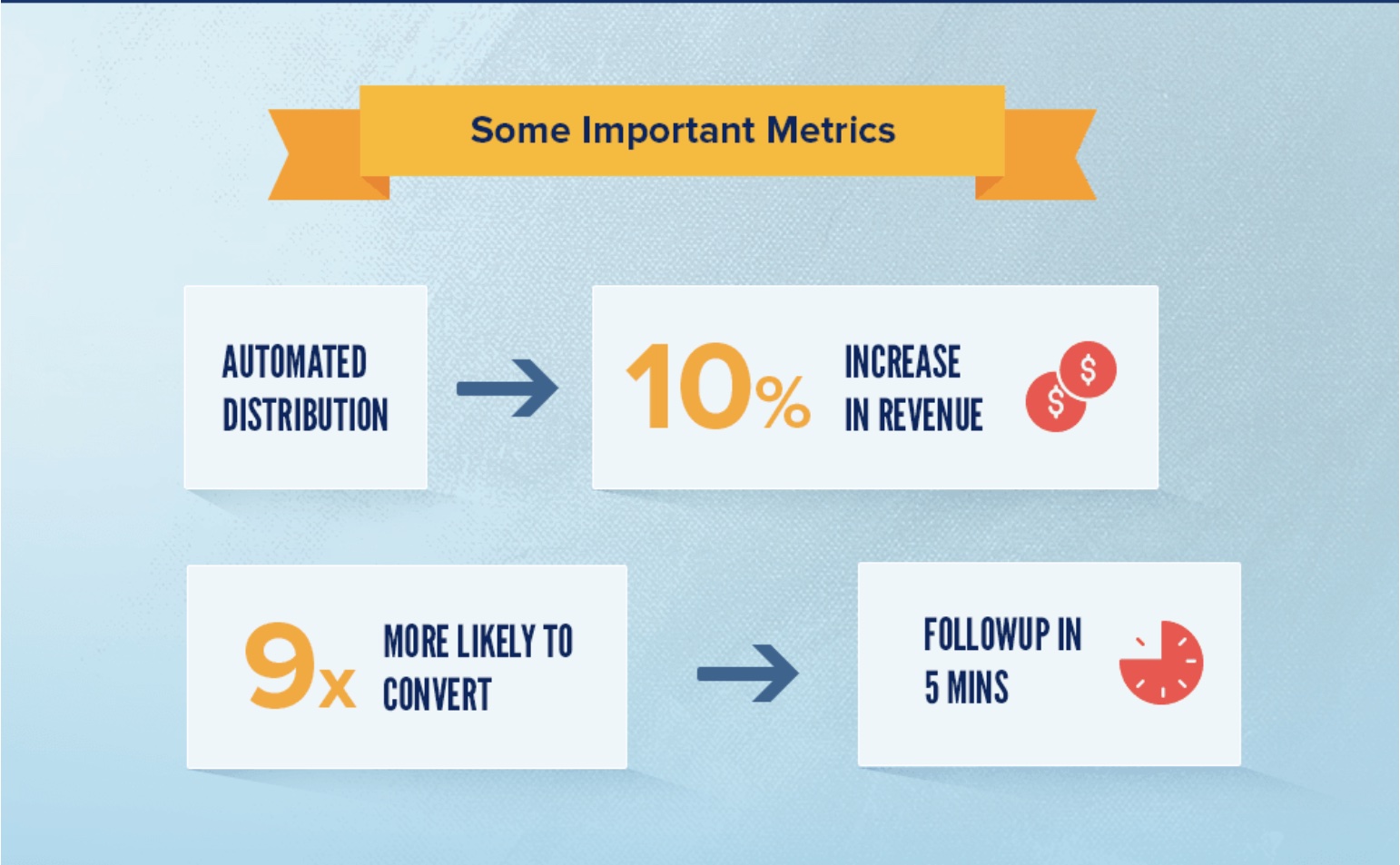 Some Important Metrics

AUTOMATED DISTRIBUTION

10% INCREASE IN REVENUE

$ $

9x MORE LIKELY TO CONVERT

FOLLOWUP IN 5 MINS